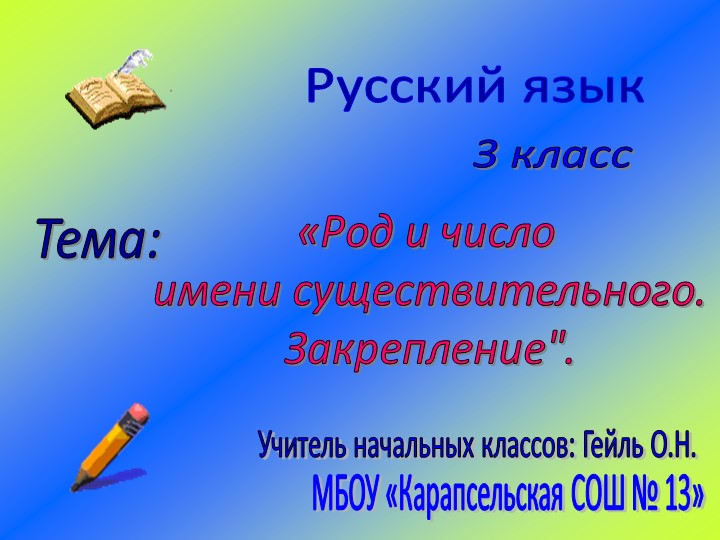 Русский язык

3 класс

Тема: «Род и число имени существительного. Закрепление".

Учитель начальных классов: Гейль О.Н.

МБОУ «Карапсельская СОШ № 13»